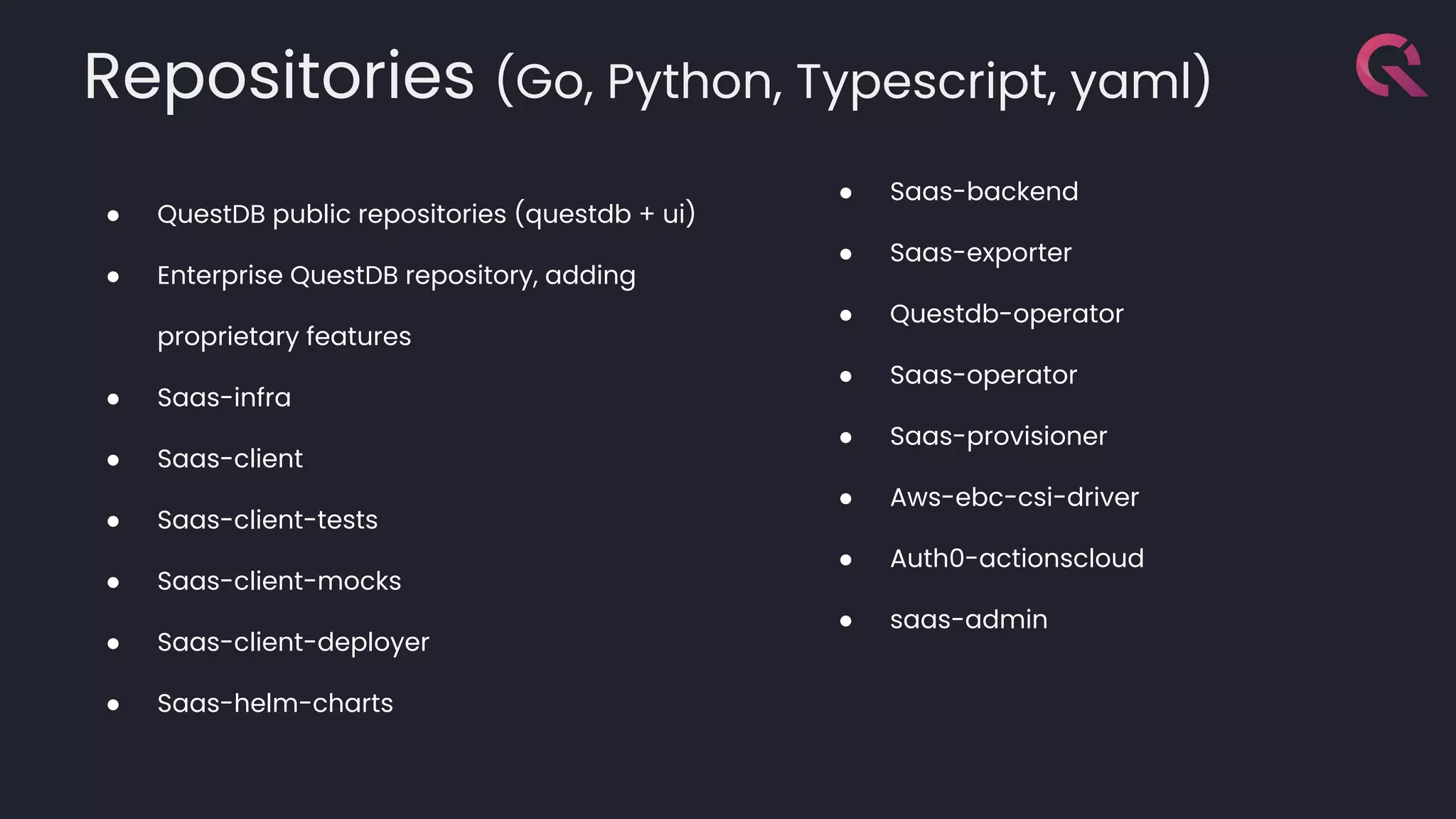 Repositories (Go, Python, Typescript, yaml)

- QuestDB public repositories (questdb + ui)
- Enterprise QuestDB repository, adding proprietary features
- Saas-infra
- Saas-client
- Saas-client-tests
- Saas-client-mocks
- Saas-client-deployer
- Saas-helm-charts

- Saas-backend
- Saas-exporter
- Questdb-operator
- Saas-operator
- Saas-provisioner
- Aws-ebc-csi-driver
- Auth0-actionscloud
- saas-admin